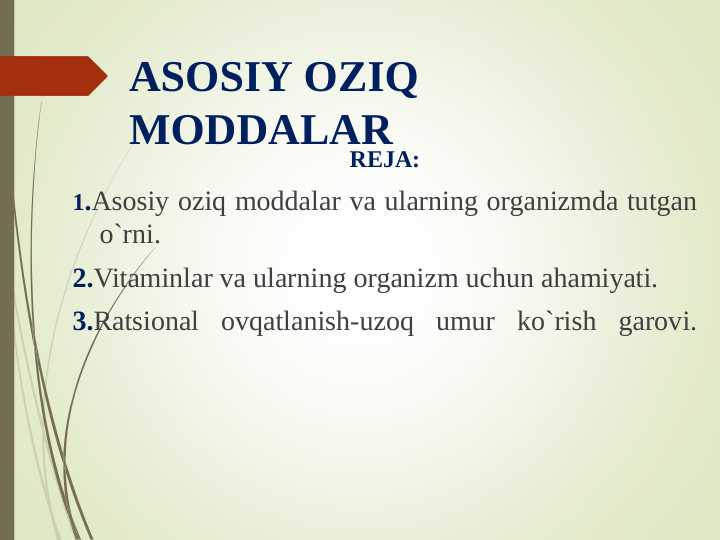 ASOSIY OZIQ MODDALAR

REJA:

1.Asosiy oziq moddalar va ularning organizmda tutgan o`rni.

2.Vitaminlar va ularning organizm uchun ahamiyati.

3.Ratsional ovqatlanish-uzoq umur ko`rish garovi.